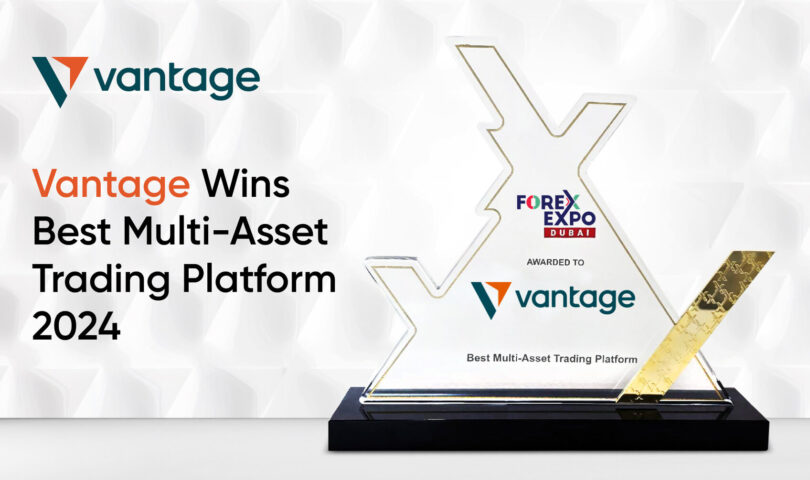 vantage

Vantage Wins Best Multi-Asset Trading Platform 2024

FOREX EXPO DUBAI

AWARDED TO

vantage

Best Multi-Asset Trading Platform